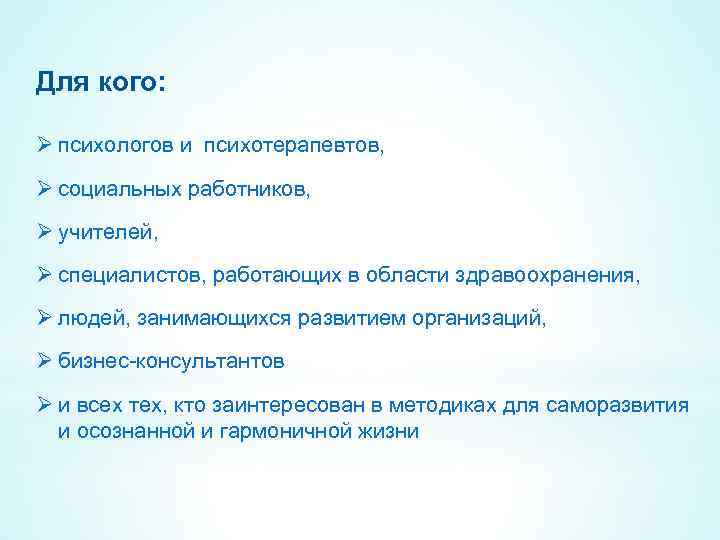 Для кого:

➢ психологов и  психотерапевтов,

➢ социальных работников,

➢ учителей,

➢ специалистов, работающих в области здравоохранения,

➢ людей, занимающихся развитием организаций,

➢ бизнес-консультантов

➢ и всех тех, кто заинтересован в методиках для саморазвития и осознанной и гармоничной жизни